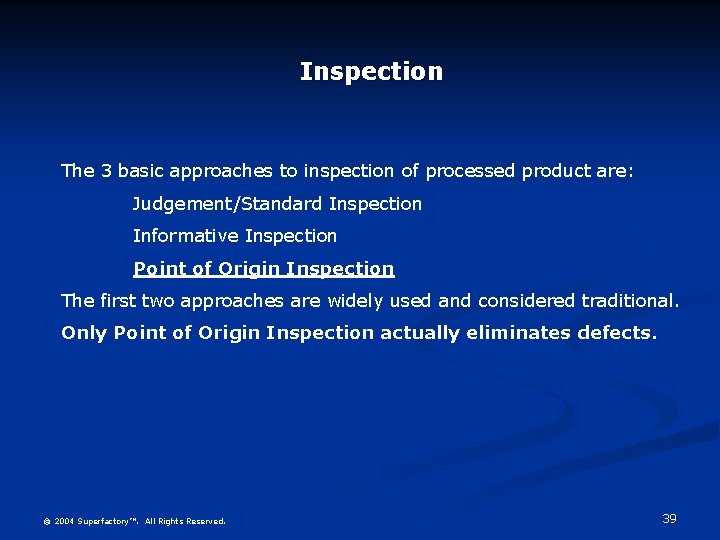 Inspection

The 3 basic approaches to inspection of processed product are:

Judgement/Standard Inspection

Informative Inspection

Point of Origin Inspection

The first two approaches are widely used and considered traditional.

Only Point of Origin Inspection actually eliminates defects.

© 2004 Superfactory™. All Rights Reserved.

39